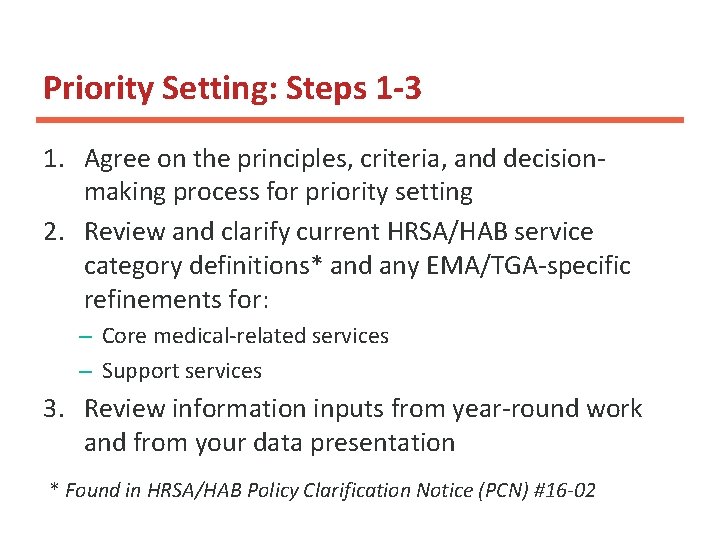 Priority Setting: Steps 1-3

1. Agree on the principles, criteria, and decision-making process for priority setting
2. Review and clarify current HRSA/HAB service category definitions* and any EMA/TGA-specific refinements for:
– Core medical-related services
– Support services
3. Review information inputs from year-round work and from your data presentation

* Found in HRSA/HAB Policy Clarification Notice (PCN) #16-02